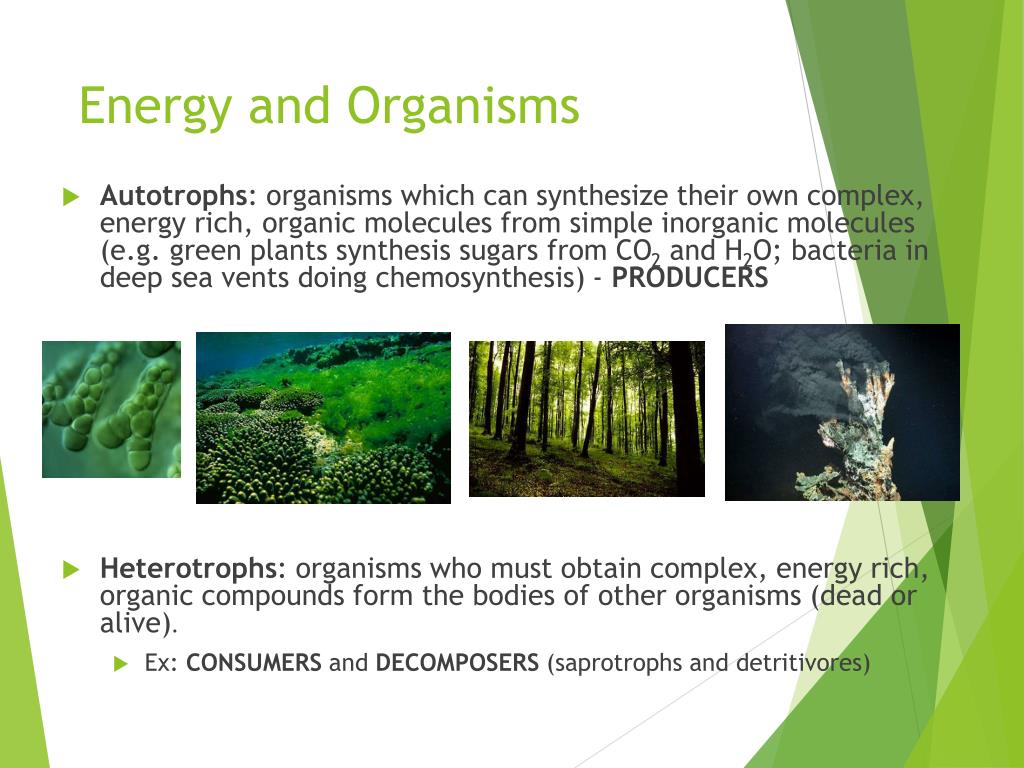 Energy and Organisms

Autotrophs: organisms which can synthesize their own complex, energy rich, organic molecules from simple inorganic molecules (e.g. green plants synthesis sugars from $CO_2$ and $H_2O$; bacteria in deep sea vents doing chemosynthesis) - PRODUCERS

Heterotrophs: organisms who must obtain complex, energy rich, organic compounds form the bodies of other organisms (dead or alive).

Ex: CONSUMERS and DECOMPOSERS (saprotrophs and detritivores)